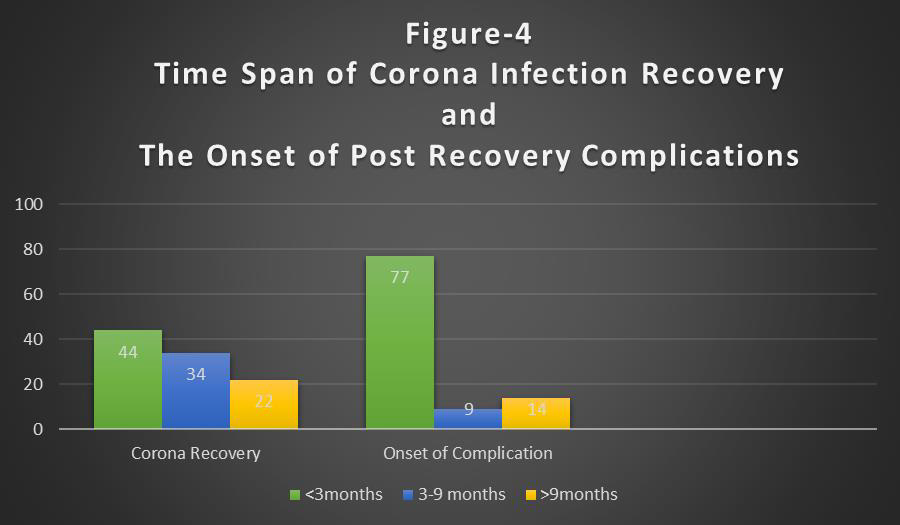 Figure-4
Time Span of Corona Infection Recovery
and
The Onset of Post Recovery Complications

100
80
60
40
20
0

44
34
22
77
9
14

Corona Recovery
Onset of Complication

<3months
3-9 months
>9months